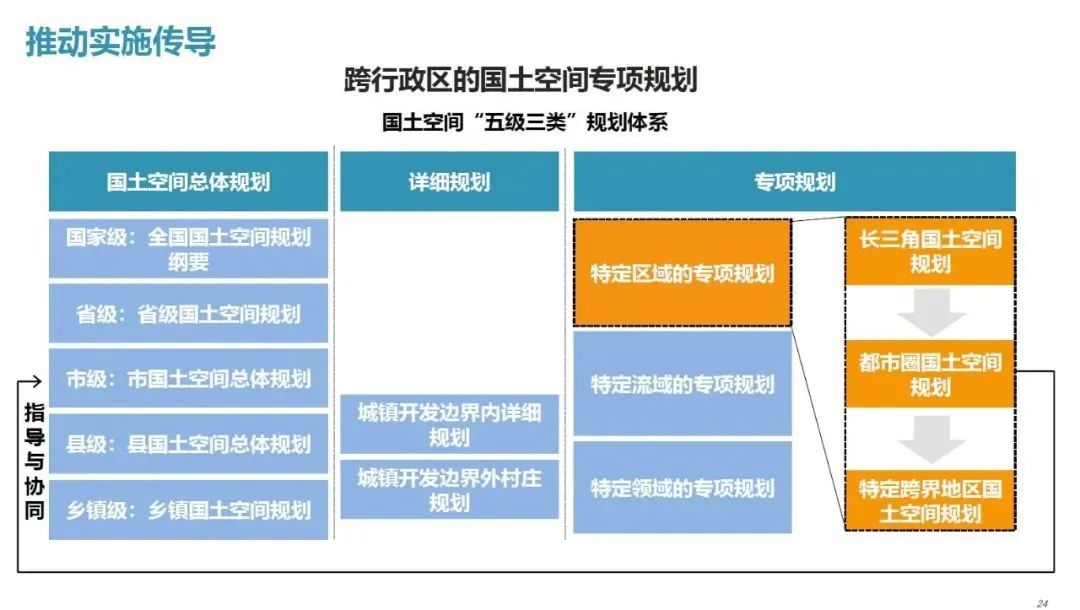 推动实施传导

跨行政区的国土空间专项规划

国土空间“五级三类”规划体系

国土空间总体规划

国家级：全国国土空间规划纲要

省级：省级国土空间规划

市级：市国土空间总体规划

县级：县国土空间总体规划

乡镇级：乡镇国土空间规划

指导与协同

详细规划

城镇开发边界内详细规划

城镇开发边界外村庄规划

专项规划

特定区域的专项规划

特定流域的专项规划

特定领域的专项规划

长三角国土空间规划

都市圈国土空间规划

特定跨界地区国土空间规划

24